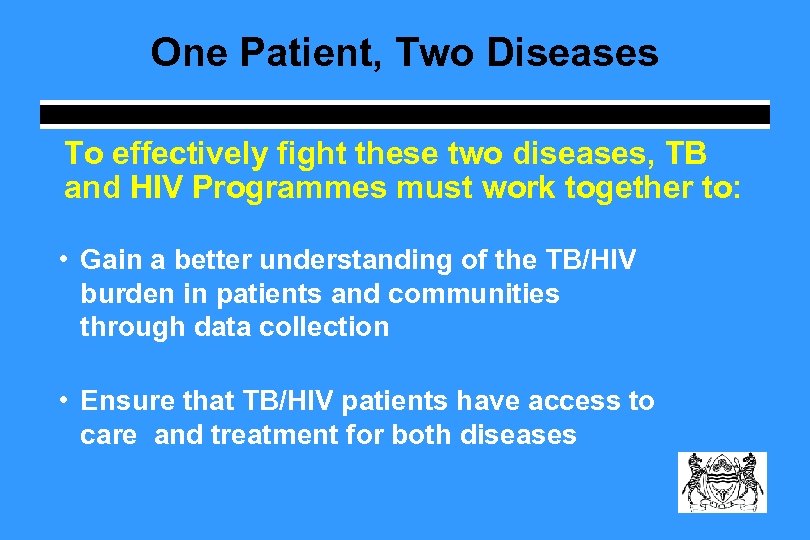 One Patient, Two Diseases

To effectively fight these two diseases, TB and HIV Programmes must work together to:

• Gain a better understanding of the TB/HIV burden in patients and communities through data collection

• Ensure that TB/HIV patients have access to care and treatment for both diseases